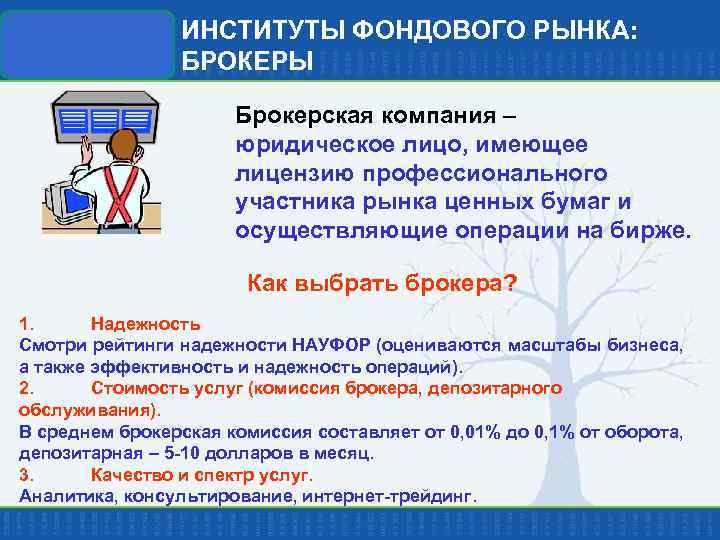 ИНСТИТУТЫ ФОНДОВОГО РЫНКА: БРОКЕРЫ

Брокерская компания – юридическое лицо, имеющее лицензию профессионального участника рынка ценных бумаг и осуществляющие операции на бирже.

Как выбрать брокера?

1. Надежность
Смотри рейтинги надежности НАУФОР (оцениваются масштабы бизнеса, а также эффективность и надежность операций).
2. Стоимость услуг (комиссия брокера, депозитарного обслуживания).
В среднем брокерская комиссия составляет от 0,01% до 0,1% от оборота, депозитарная – 5-10 долларов в месяц.
3. Качество и спектр услуг.
Аналитика, консультирование, интернет-трейдинг.